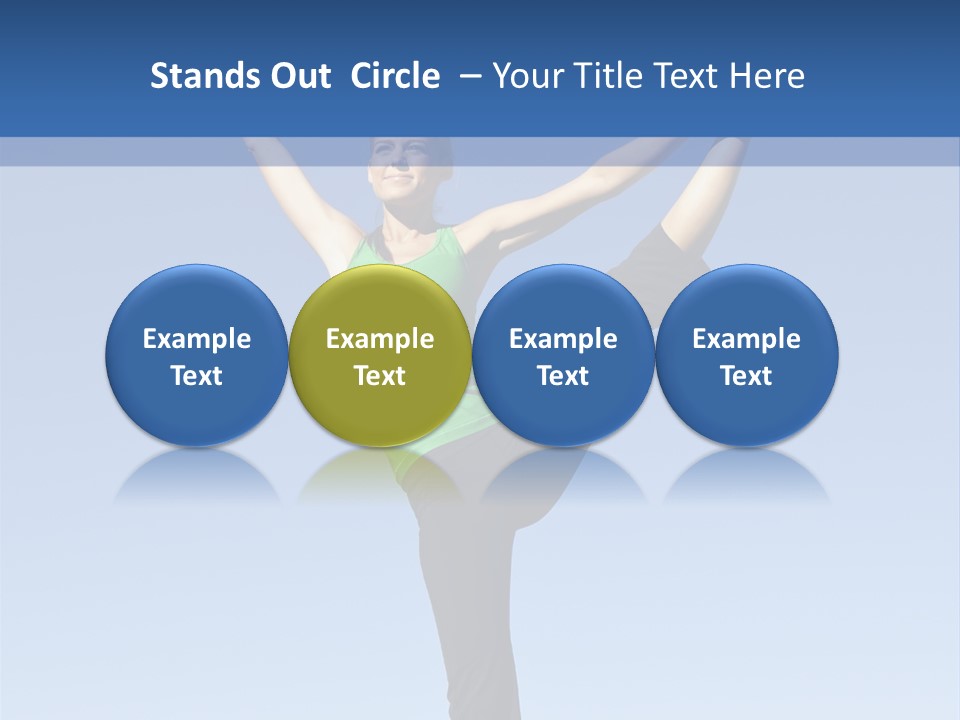 Stands Out Circle – Your Title Text Here

Example Text

Example Text

Example Text

Example Text